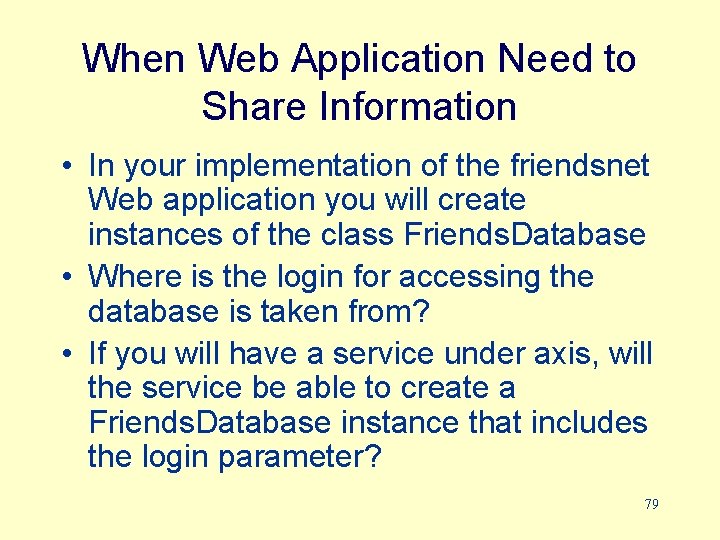 When Web Application Need to Share Information

• In your implementation of the friendsnet Web application you will create instances of the class FriendsDatabase
• Where is the login for accessing the database is taken from?
• If you will have a service under axis, will the service be able to create a FriendsDatabase instance that includes the login parameter?

79